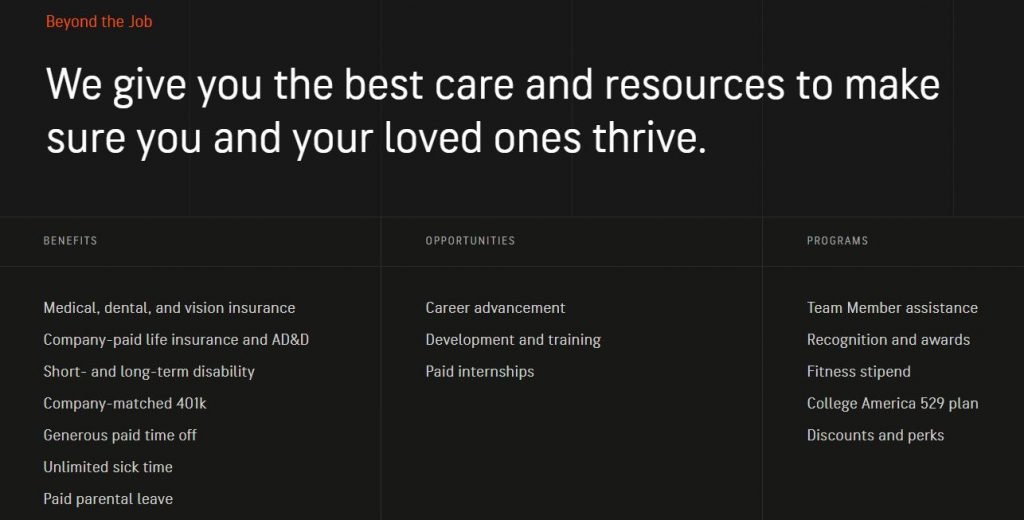 Beyond the Job

We give you the best care and resources to make sure you and your loved ones thrive.

BENEFITS

Medical, dental, and vision insurance
Company-paid life insurance and AD&D
Short- and long-term disability
Company-matched 401k
Generous paid time off
Unlimited sick time
Paid parental leave

OPPORTUNITIES

Career advancement
Development and training
Paid internships

PROGRAMS

Team Member assistance
Recognition and awards
Fitness stipend
College America 529 plan
Discounts and perks